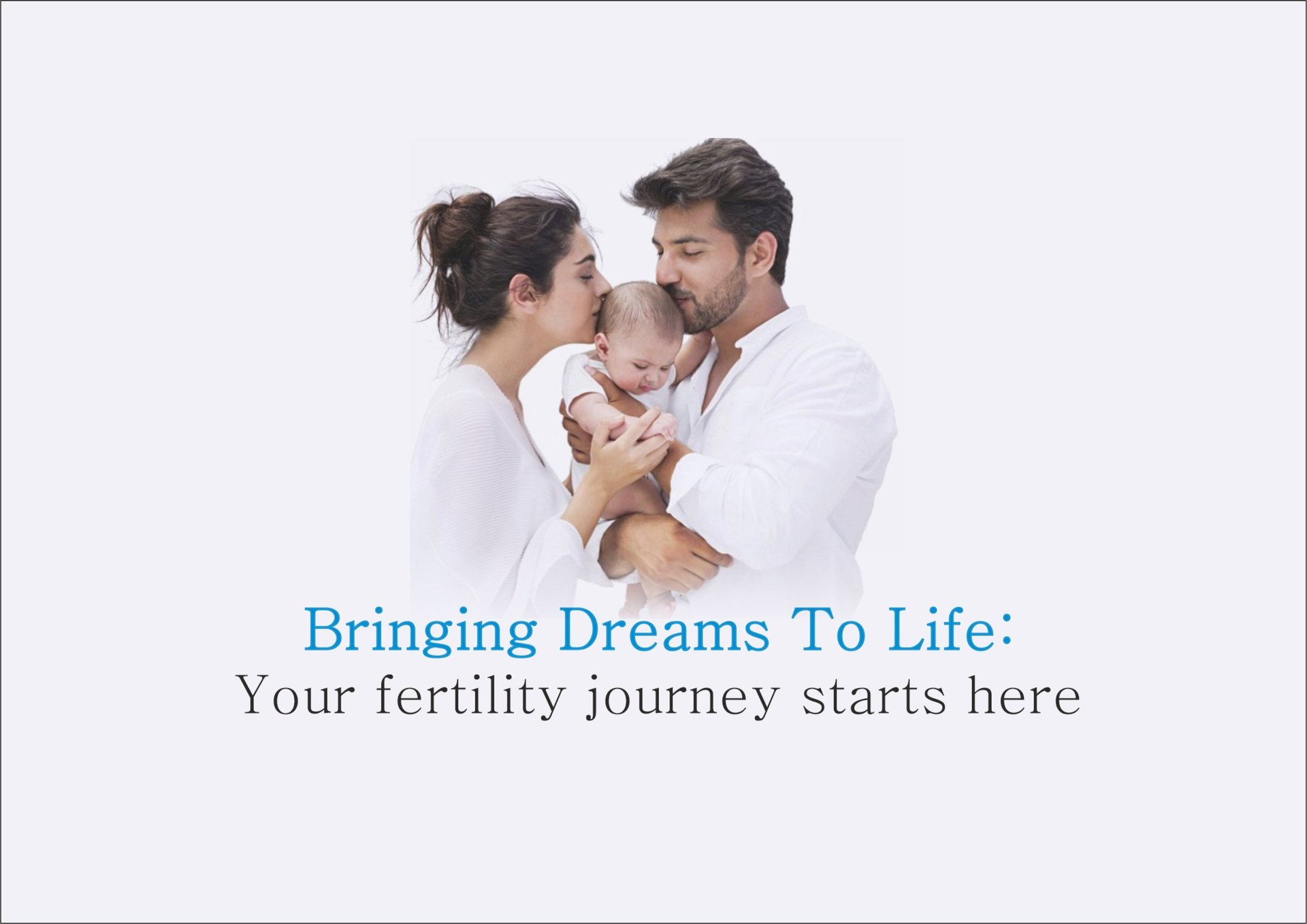 Bringing Dreams To Life:
Your fertility journey starts here